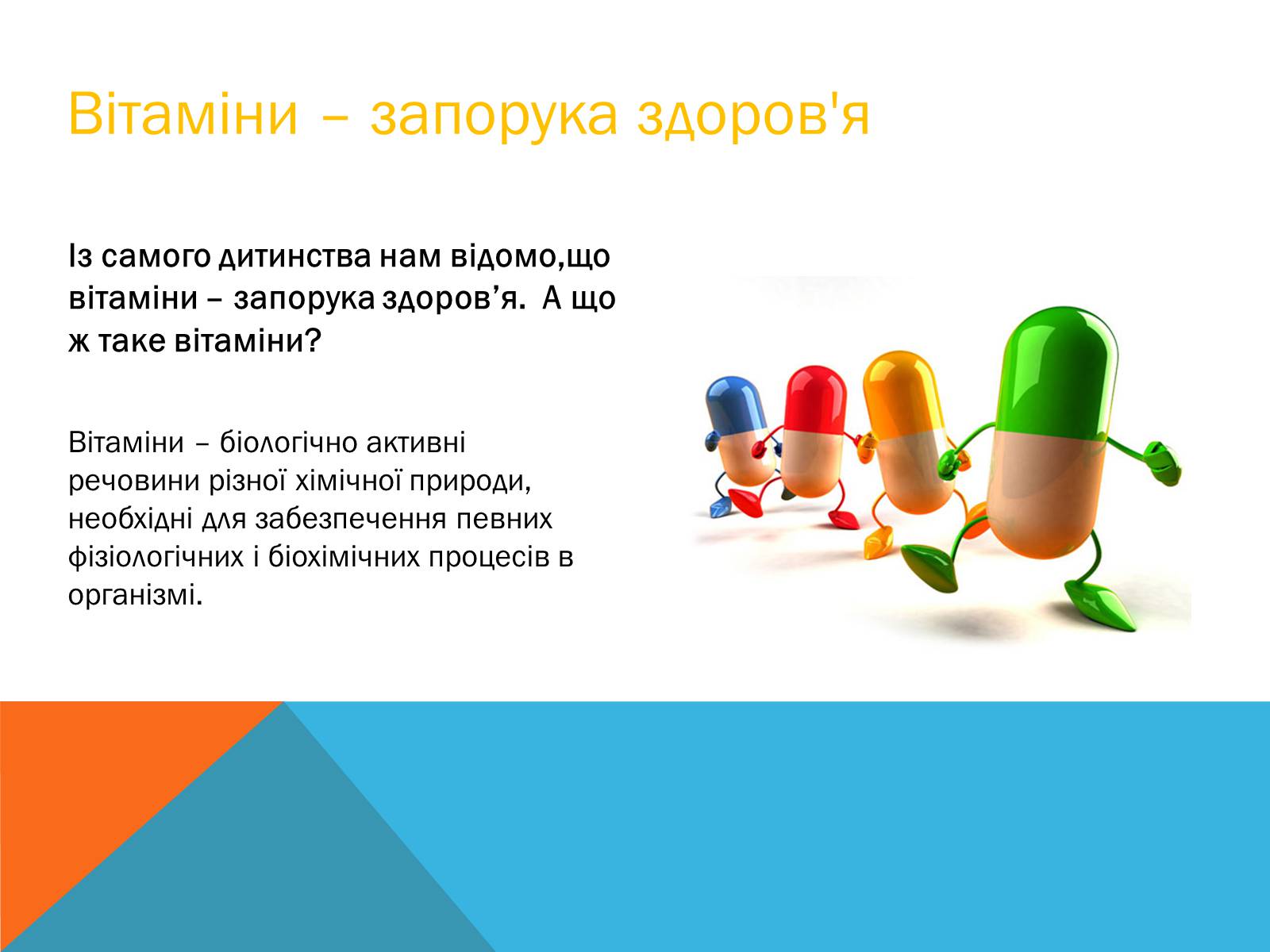 Вітаміни – запорука здоров'я

Із самого дитинства нам відомо,що вітаміни – запорука здоров’я. А що ж таке вітаміни?

Вітаміни – біологічно активні речовини різної хімічної природи, необхідні для забезпечення певних фізіологічних і біохімічних процесів в організмі.